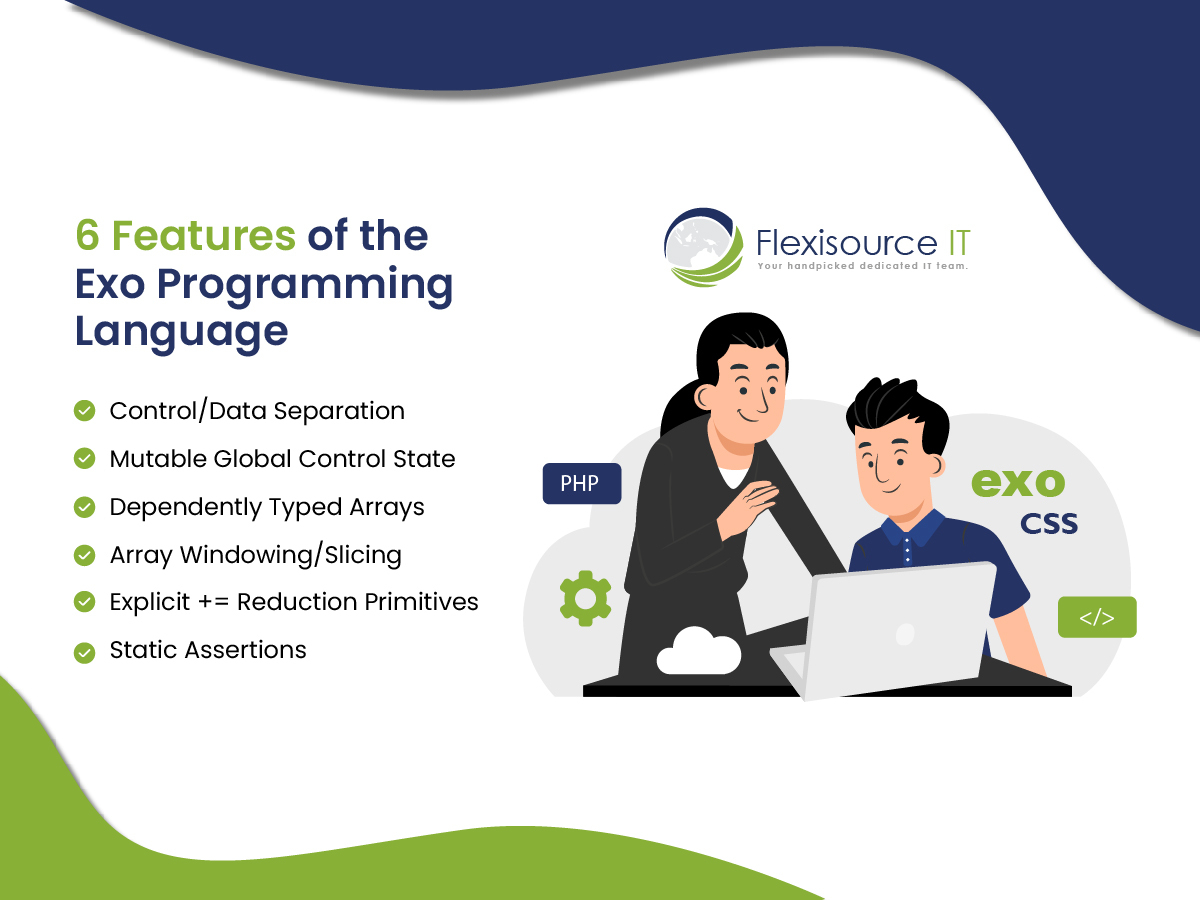 6 Features of the Exo Programming Language

Control/Data Separation

Mutable Global Control State

Dependently Typed Arrays

Array Windowing/Slicing

Explicit += Reduction Primitives

Static Assertions

Flexisource IT
Your handpicked dedicated IT team.

PHP

exo

CSS

</>